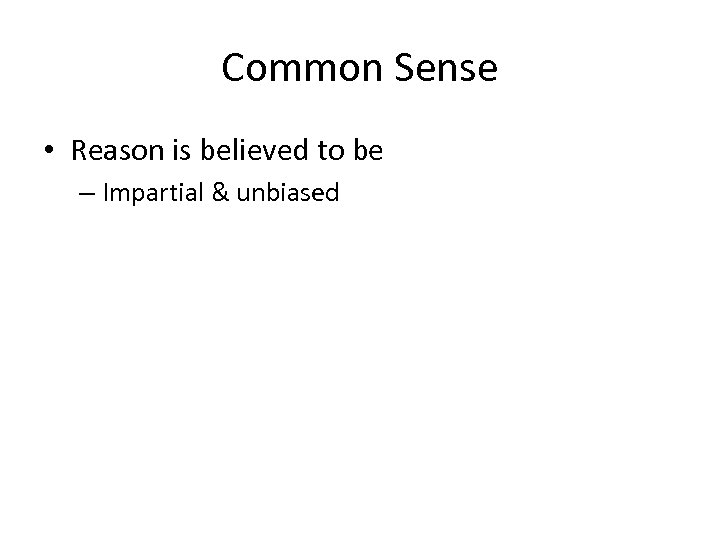 Common Sense

• Reason is believed to be

– Impartial & unbiased